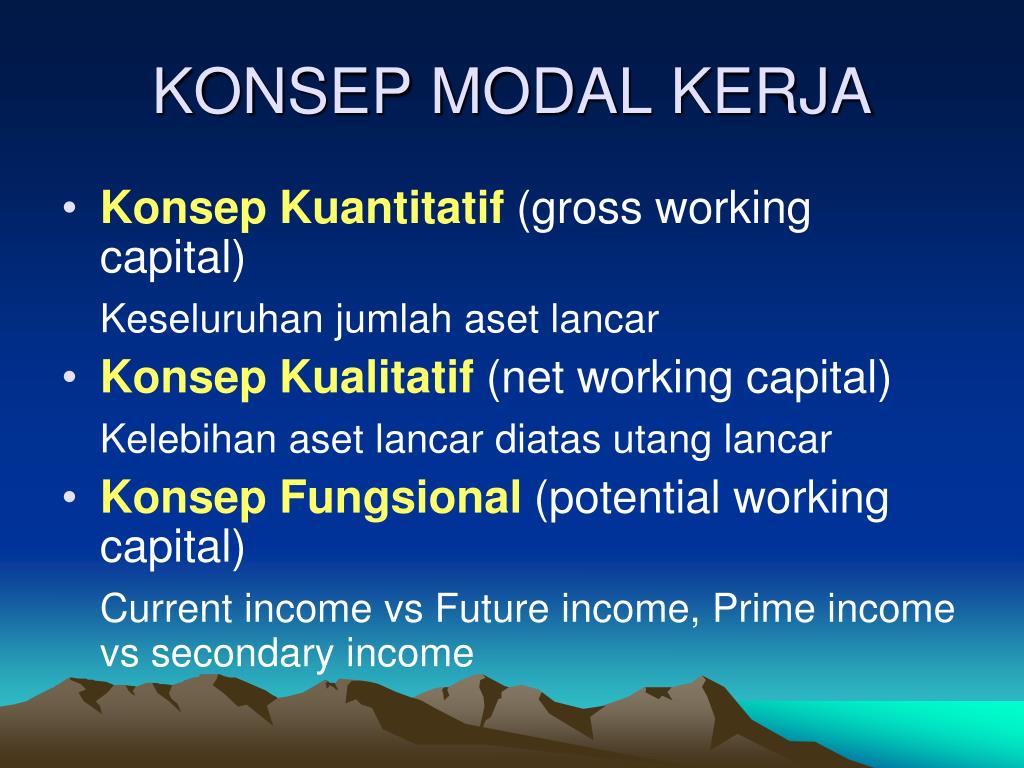 KONSEP MODAL KERJA

• Konsep Kuantitatif (gross working capital)

Keseluruhan jumlah aset lancar

• Konsep Kualitatif (net working capital)

Kelebihan aset lancar diatas utang lancar

• Konsep Fungsional (potential working capital)

Current income vs Future income, Prime income vs secondary income